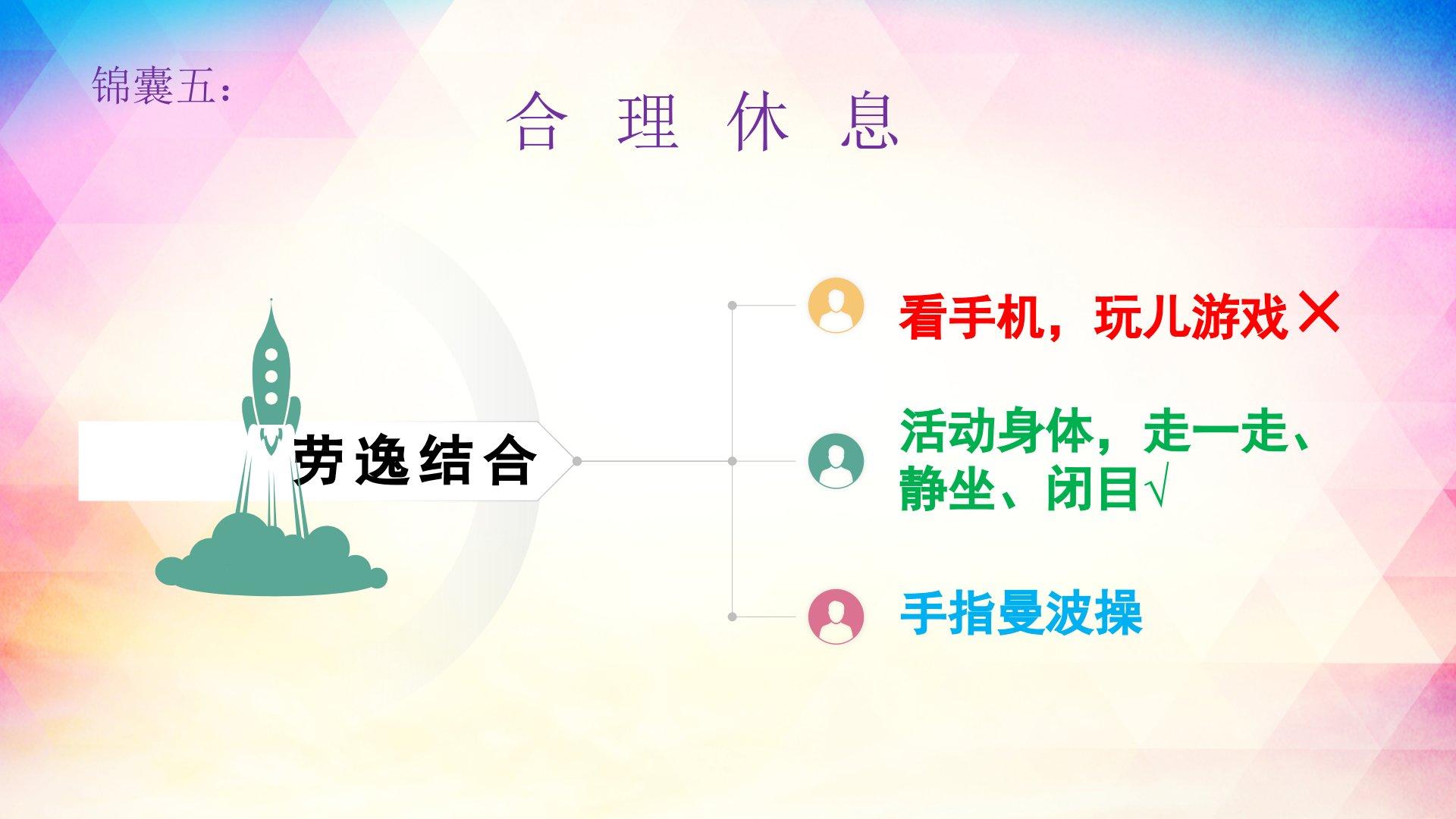 锦囊五：

合 理 休 息

劳逸结合

看手机，玩儿游戏 ×

活动身体，走一走、静坐、闭目√

手指曼波操